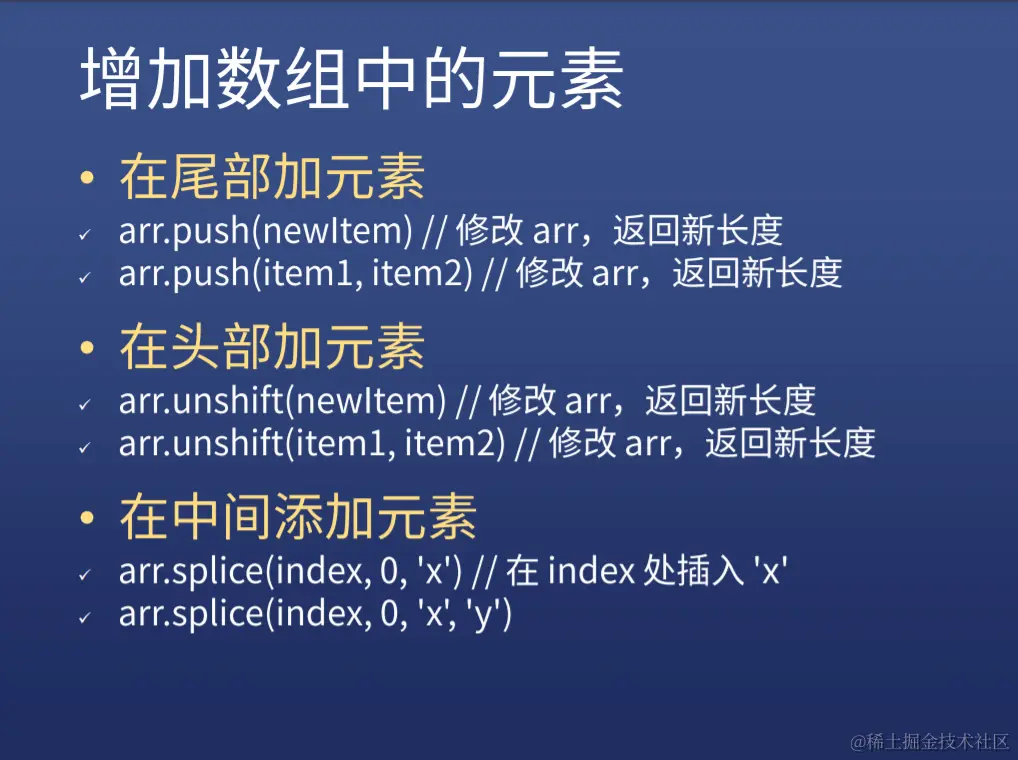 增加数组中的元素

• 在尾部加元素

✓ arr.push(newItem) // 修改 arr，返回新长度

✓ arr.push(item1, item2) // 修改 arr，返回新长度

• 在头部加元素

✓ arr.unshift(newItem) // 修改 arr，返回新长度

✓ arr.unshift(item1, item2) // 修改 arr，返回新长度

• 在中间添加元素

✓ arr.splice(index, 0, 'x') // 在 index 处插入 'x'

✓ arr.splice(index, 0, 'x', 'y')

@稀土掘金技术社区